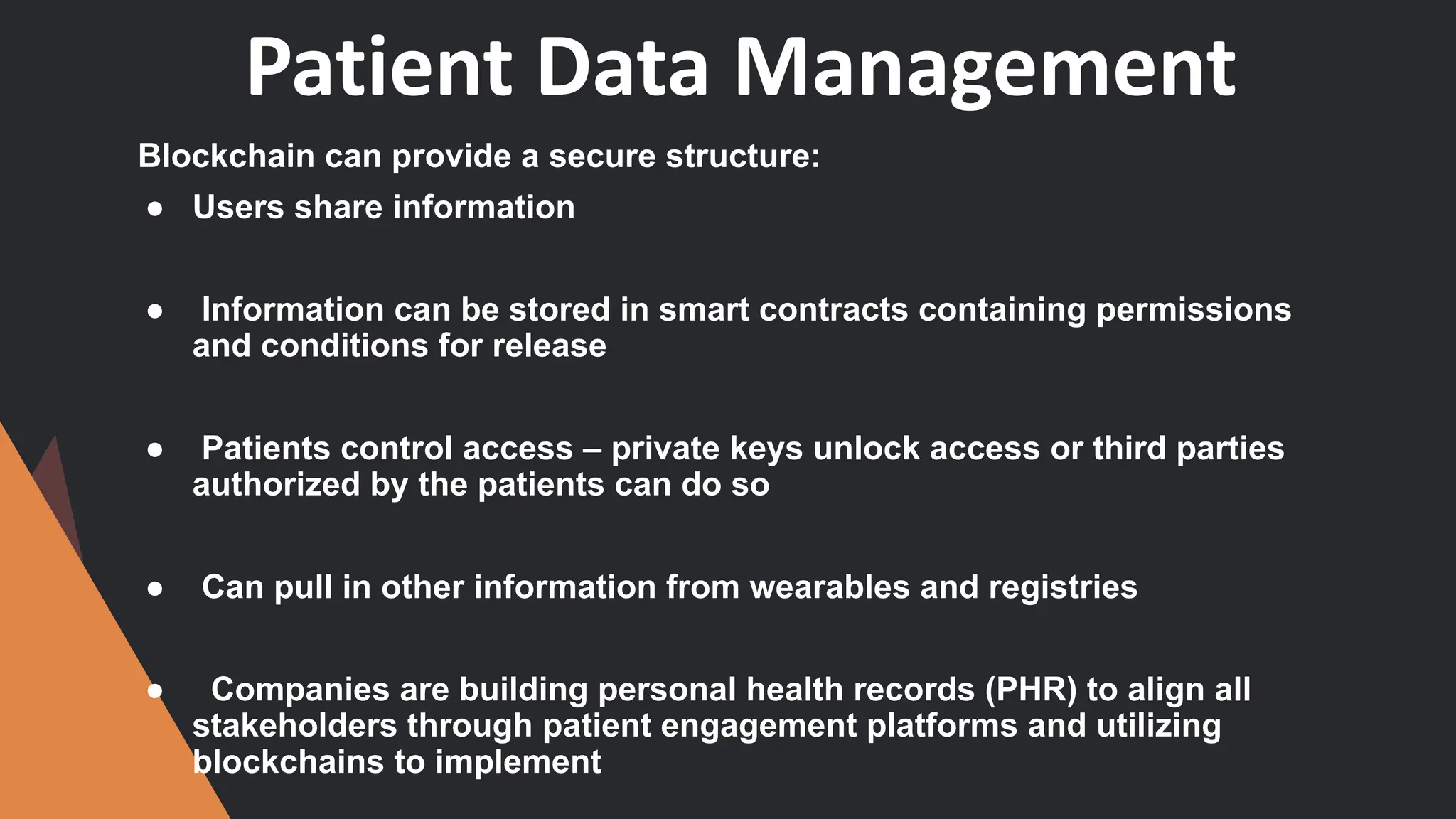 Patient Data Management

Blockchain can provide a secure structure:

● Users share information

● Information can be stored in smart contracts containing permissions and conditions for release

● Patients control access – private keys unlock access or third parties authorized by the patients can do so

● Can pull in other information from wearables and registries

● Companies are building personal health records (PHR) to align all stakeholders through patient engagement platforms and utilizing blockchains to implement